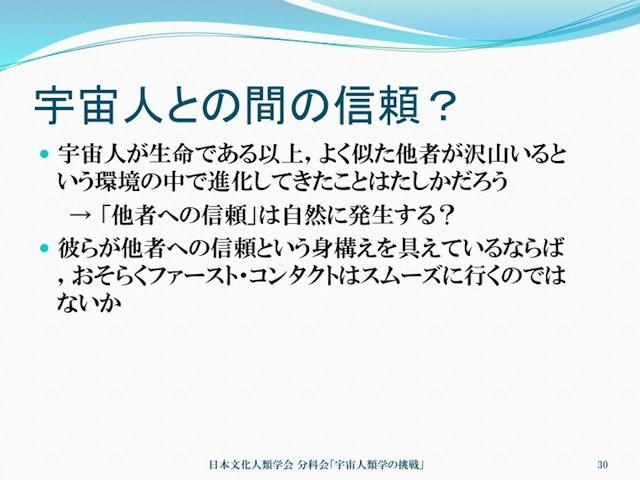 宇宙人との間の信頼？

宇宙人が生命である以上，よく似た他者が沢山いるという環境の中で進化してきたことはたしかだろう

→「他者への信頼」は自然に発生する？

彼らが他者への信頼という身構えを具えているならば，おそらくファースト・コンタクトはスムーズに行くのではないか

日本文化人類学会 分科会「宇宙人類学の挑戦」 30